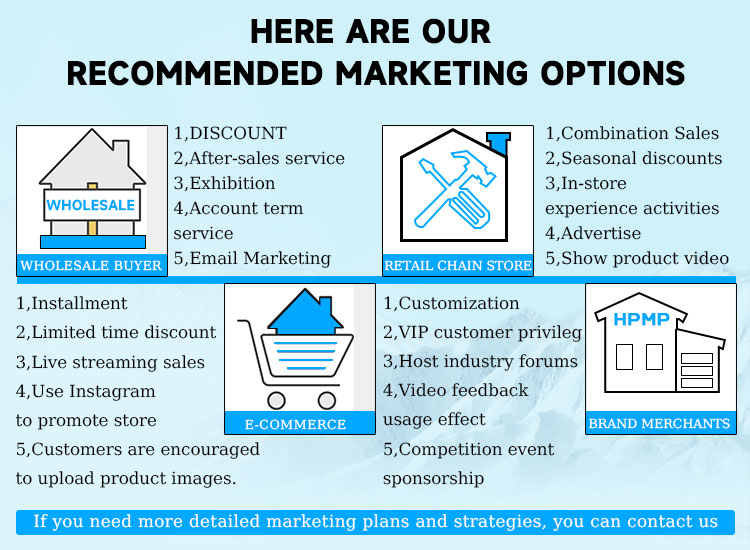 HERE ARE OUR RECOMMENDED MARKETING OPTIONS

WHOLESALE

WHOLESALE BUYER

1,DISCOUNT
2,After-sales service
3,Exhibition
4,Account term service
5,Email Marketing

RETAIL CHAIN STORE

1,Combination Sales
2,Seasonal discounts
3,In-store experience activities
4,Advertise
5,Show product video

1,Installment
2,Limited time discount
3,Live streaming sales
4,Use Instagram to promote store
5,Customers are encouraged to upload product images.

E-COMMERCE

1,Customization
2,VIP customer privileg
3,Host industry forums
4,Video feedback usage effect
5,Competition event sponsorship

HPMP

BRAND MERCHANTS

If you need more detailed marketing plans and strategies, you can contact us